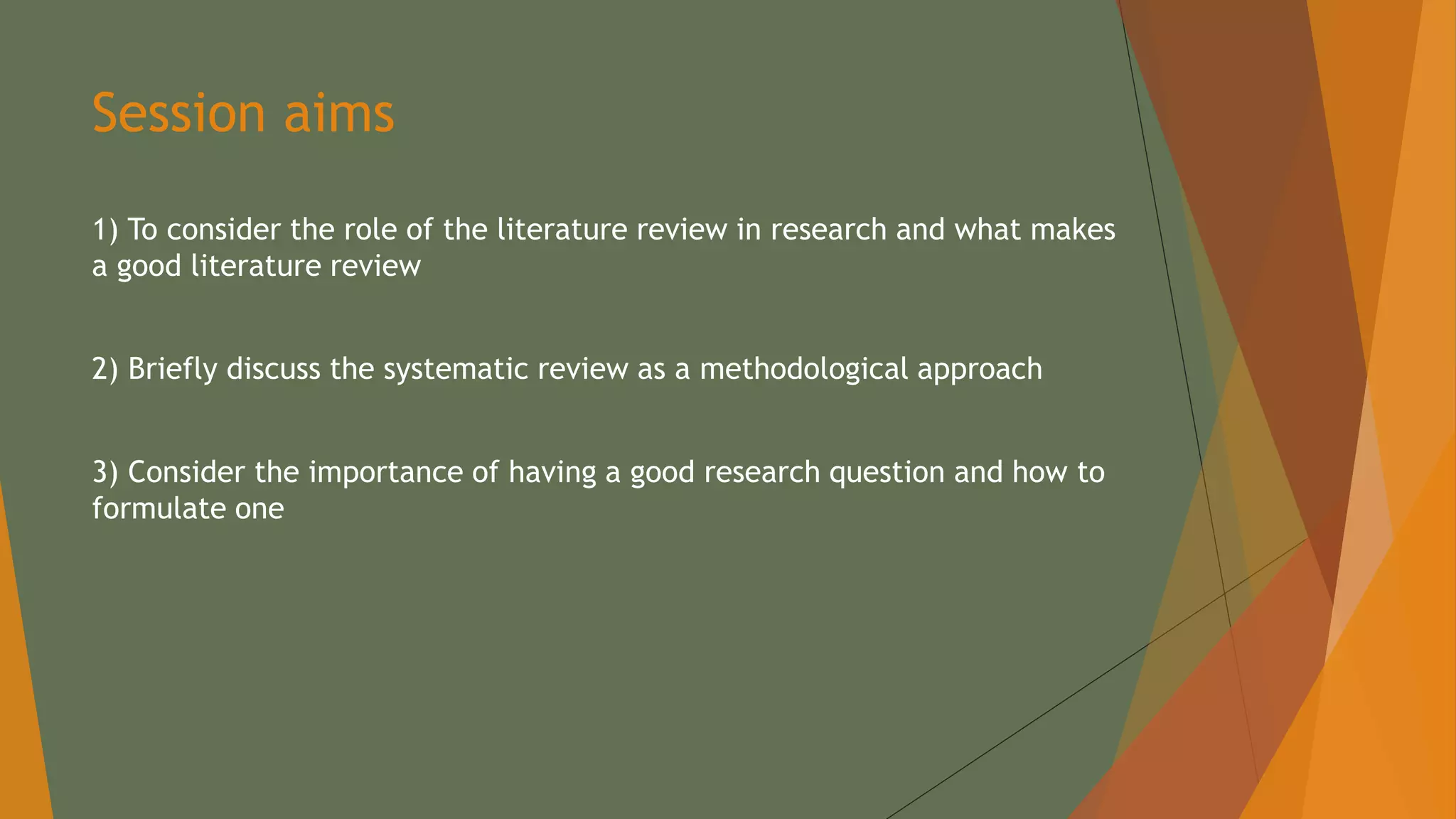 Session aims

1) To consider the role of the literature review in research and what makes a good literature review

2) Briefly discuss the systematic review as a methodological approach

3) Consider the importance of having a good research question and how to formulate one